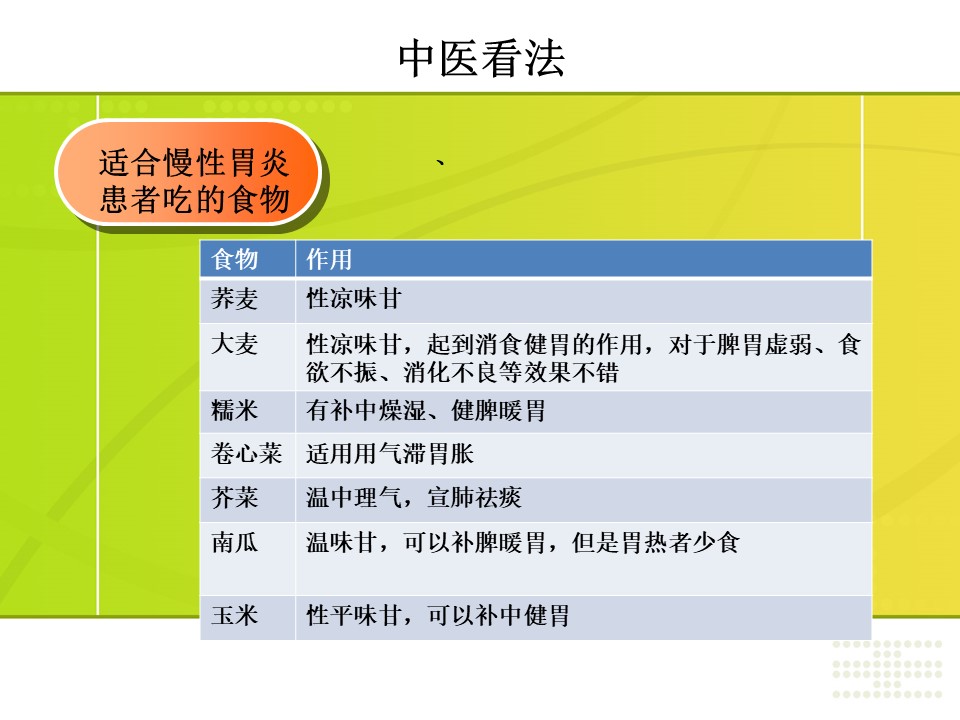 中医看法

适合慢性胃炎患者吃的食物

、

| 食物 | 作用 |
|---|---|
| 荞麦 | 性凉味甘 |
| 大麦 | 性凉味甘，起到消食健胃的作用，对于脾胃虚弱、食欲不振、消化不良等效果不错 |
| 糯米 | 有补中燥湿、健脾暖胃 |
| 卷心菜 | 适用用气滞胃胀 |
| 芥菜 | 温中理气，宣肺祛痰 |
| 南瓜 | 温味甘，可以补脾暖胃，但是胃热者少食 |
| 玉米 | 性平味甘，可以补中健胃 |